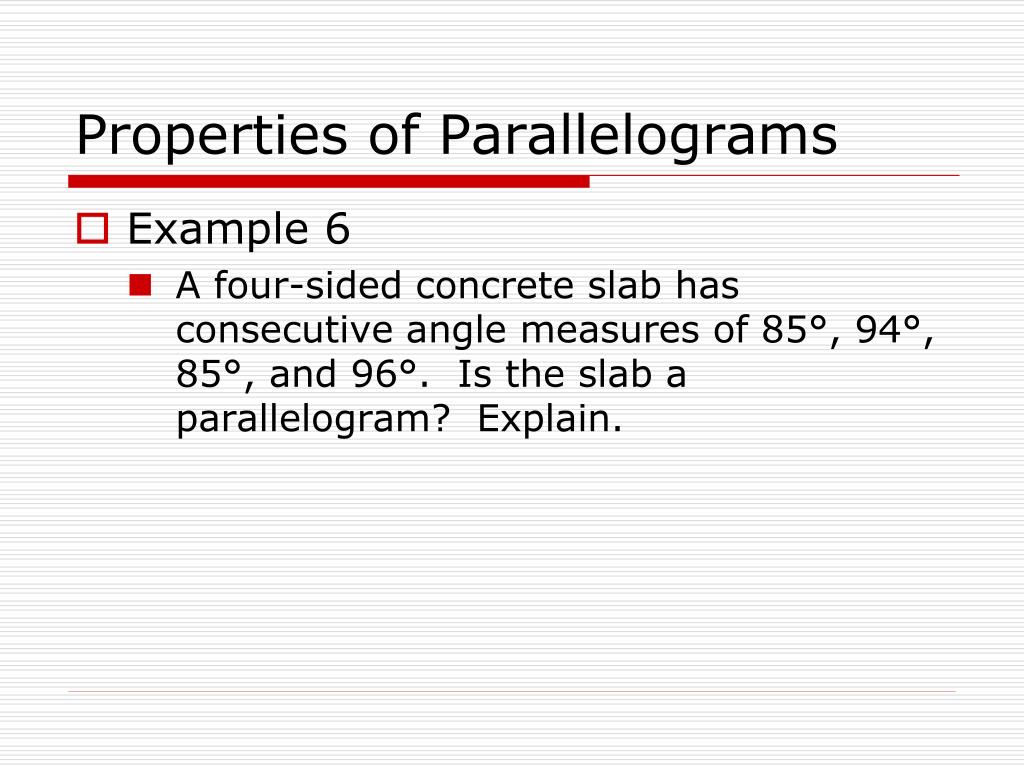 Properties of Parallelograms

Example 6

A four-sided concrete slab has consecutive angle measures of 85°, 94°, 85°, and 96°.  Is the slab a parallelogram?  Explain.